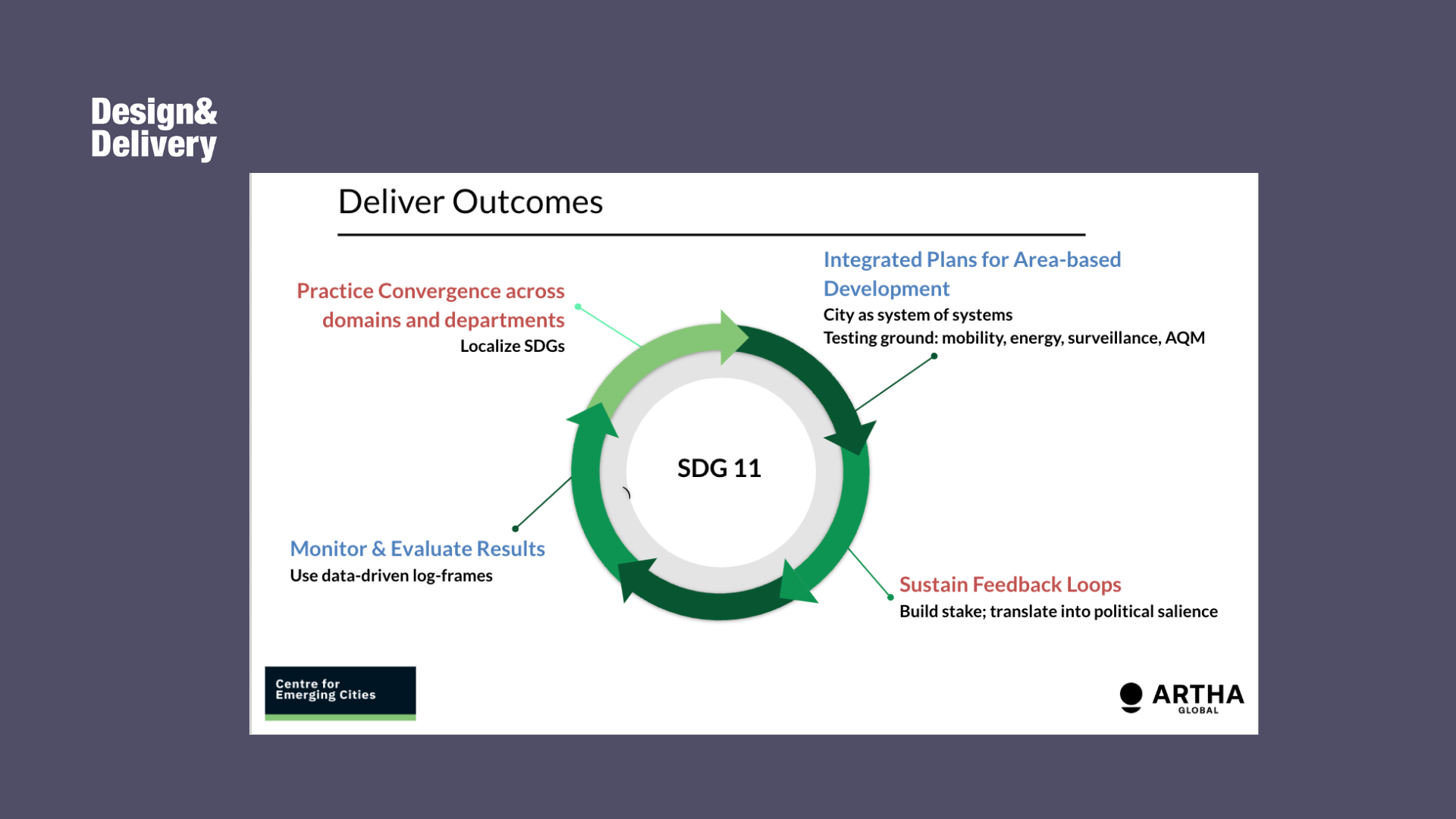 Design&
Delivery

Deliver Outcomes

Practice Convergence across domains and departments
Localize SDGs

Integrated Plans for Area-based Development
City as system of systems
Testing ground: mobility, energy, surveillance, AQM

SDG 11

Monitor & Evaluate Results
Use data-driven log-frames

Sustain Feedback Loops
Build stake; translate into political salience

Centre for
Emerging Cities

ARTHA
GLOBAL